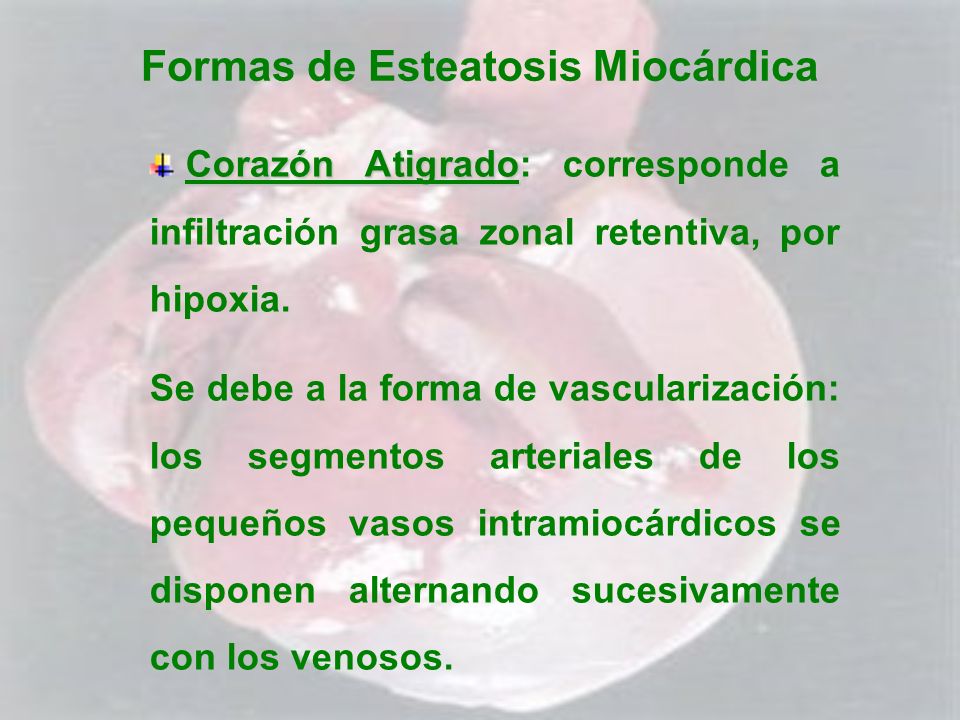 Formas de Esteatosis Miocárdica

Corazón Atigrado: corresponde a infiltración grasa zonal retentiva, por hipoxia.

Se debe a la forma de vascularización: los segmentos arteriales de los pequeños vasos intramiocárdicos se disponen alternando sucesivamente con los venosos.